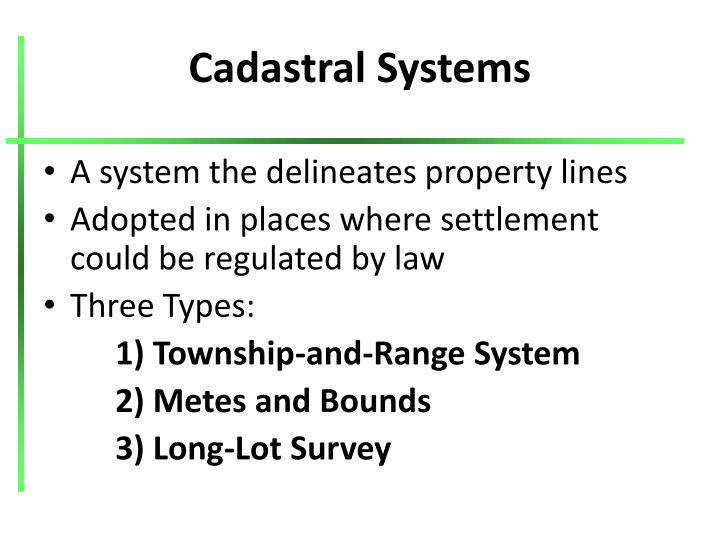 Cadastral Systems

• A system the delineates property lines
• Adopted in places where settlement could be regulated by law
• Three Types:

1) Township-and-Range System
2) Metes and Bounds
3) Long-Lot Survey